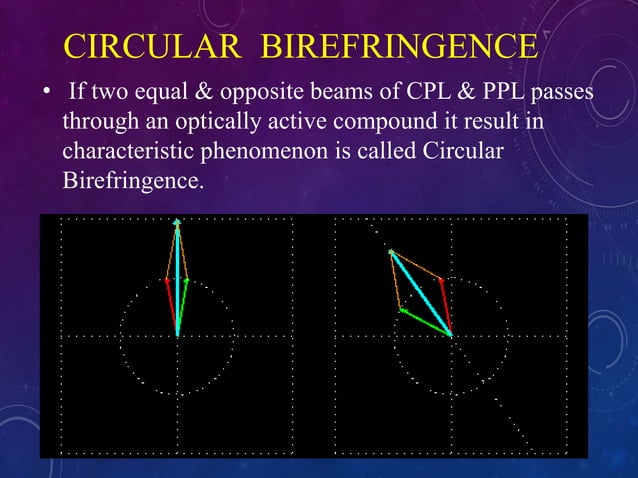 CIRCULAR BIREFRINGENCE

• If two equal & opposite beams of CPL & PPL passes through an optically active compound it result in characteristic phenomenon is called Circular Birefringence.